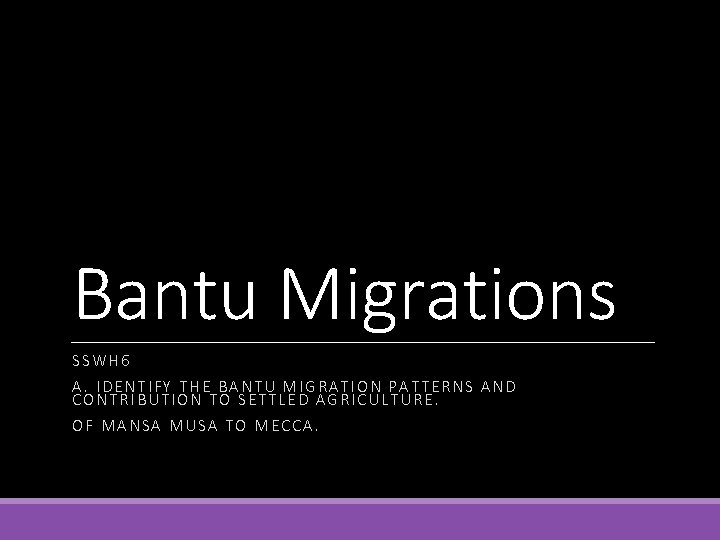 Bantu Migrations

SSWH6

A. IDENTIFY THE BANTU MIGRATION PATTERNS AND CONTRIBUTION TO SETTLED AGRICULTURE.

OF MANSA MUSA TO MECCA.